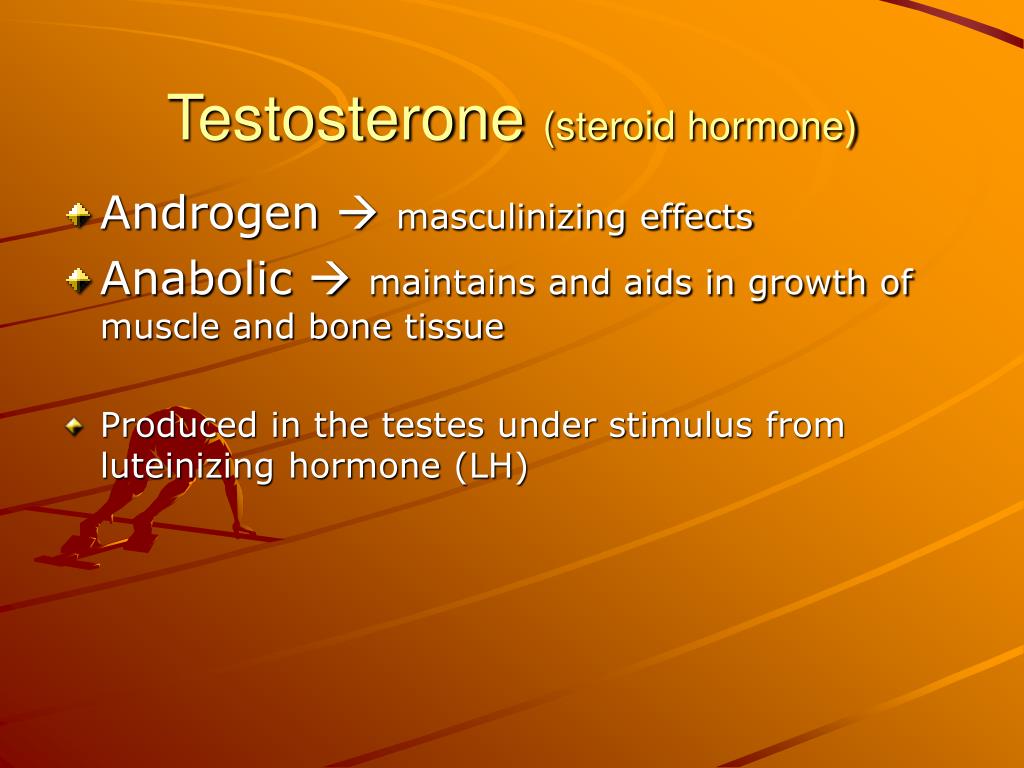 Testosterone (steroid hormone)

Androgen → masculinizing effects

Anabolic → maintains and aids in growth of muscle and bone tissue

Produced in the testes under stimulus from luteinizing hormone (LH)